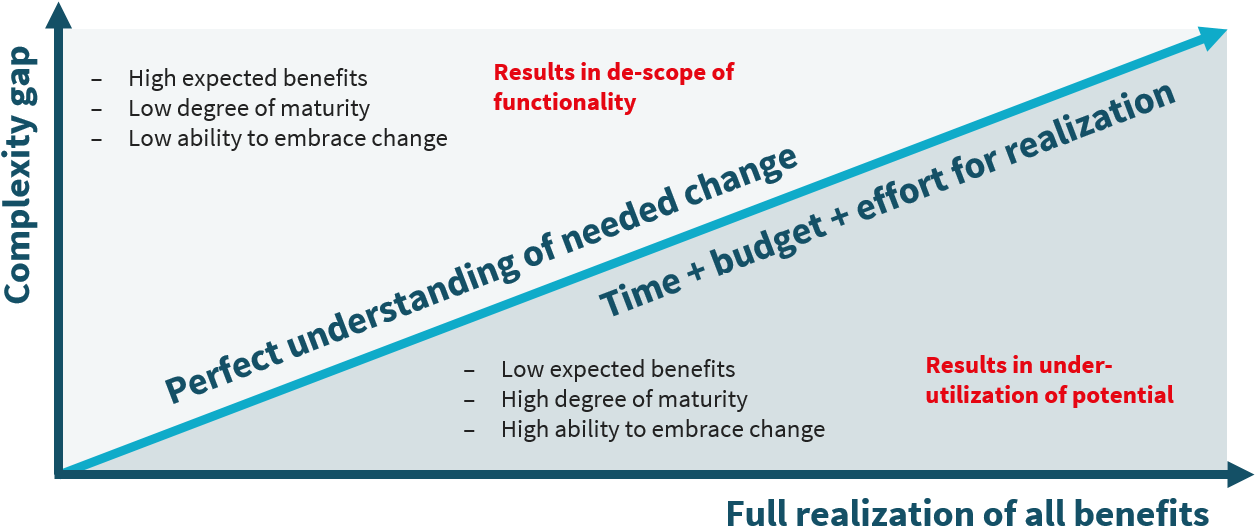 Complexity gap

– High expected benefits
– Low degree of maturity
– Low ability to embrace change

Results in de-scope of functionality

Perfect understanding of needed change

Time + budget + effort for realization

– Low expected benefits
– High degree of maturity
– High ability to embrace change

Results in under-utilization of potential

Full realization of all benefits